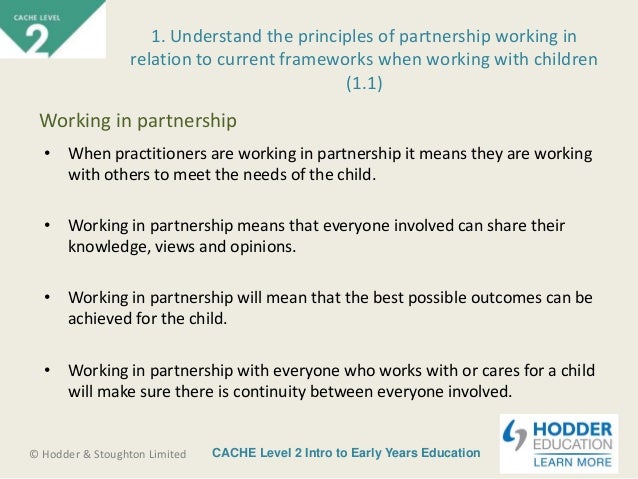 CACHE LEVEL
2

1. Understand the principles of partnership working in relation to current frameworks when working with children (1.1)

Working in partnership

• When practitioners are working in partnership it means they are working with others to meet the needs of the child.

• Working in partnership means that everyone involved can share their knowledge, views and opinions.

• Working in partnership will mean that the best possible outcomes can be achieved for the child.

• Working in partnership with everyone who works with or cares for a child will make sure there is continuity between everyone involved.

© Hodder & Stoughton Limited

CACHE Level 2 Intro to Early Years Education

HODDER
EDUCATION
LEARN MORE